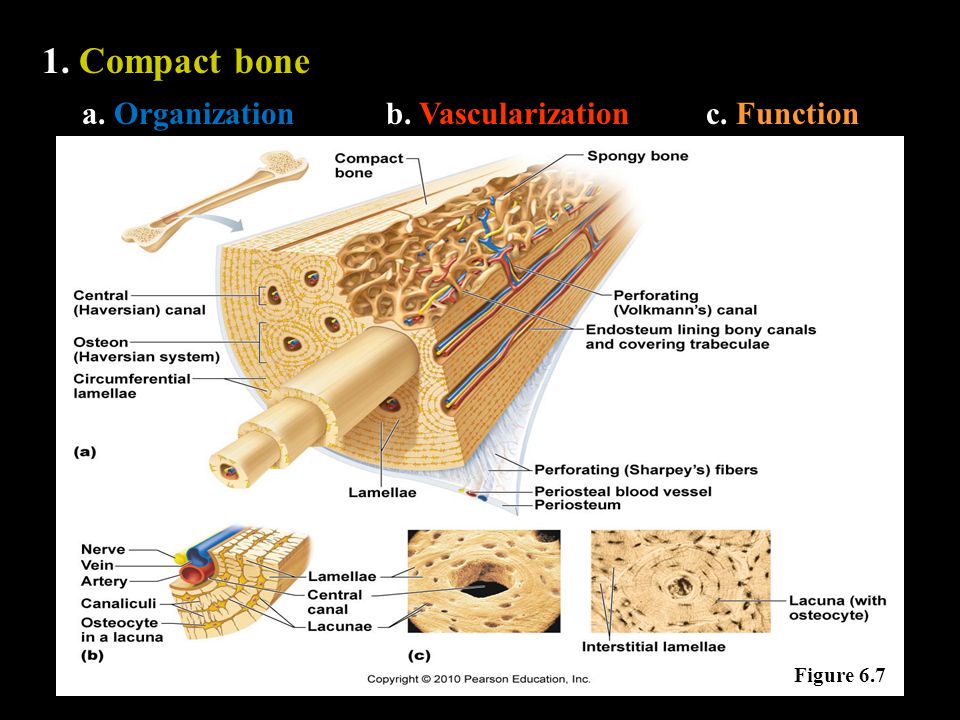 1. Compact bone

a. Organization

b. Vascularization

c. Function

Compact bone

Spongy bone

Central (Haversian) canal

Osteon (Haversian system)

Circumferential lamellae

Perforating (Volkmann's) canal

Endosteum lining bony canals and covering trabeculae

(a)

Lamellae

Perforating (Sharpey's) fibers

Periosteal blood vessel

Periosteum

Nerve

Vein

Artery

Canaliculi

Osteocyte in a lacuna

(b)

Lamellae

Central canal

Lacunae

(c)

Lacuna (with osteocyte)

Interstitial lamellae

Copyright © 2010 Pearson Education, Inc.

Figure 6.7